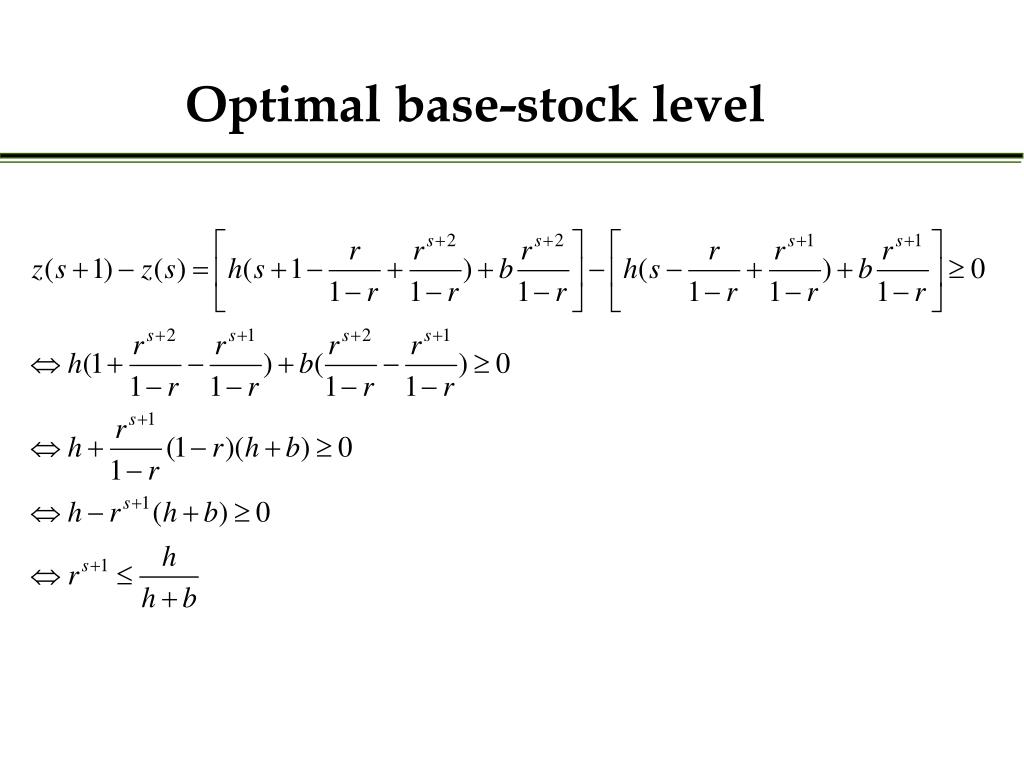 Optimal base-stock level

$z(s+1)-z(s)=\left[h(s+1-\frac{r}{1-r}+\frac{r^{s+2}}{1-r})+b\frac{r^{s+2}}{1-r}\right]-\left[h(s-\frac{r}{1-r}+\frac{r^{s+1}}{1-r})+b\frac{r^{s+1}}{1-r}\right]\geq 0$

$\Leftrightarrow h(1+\frac{r^{s+2}}{1-r}-\frac{r^{s+1}}{1-r})+b(\frac{r^{s+2}}{1-r}-\frac{r^{s+1}}{1-r})\geq 0$

$\Leftrightarrow h+\frac{r^{s+1}}{1-r}(1-r)(h+b)\geq 0$

$\Leftrightarrow h-r^{s+1}(h+b)\geq 0$

$\Leftrightarrow r^{s+1}\leq\frac{h}{h+b}$